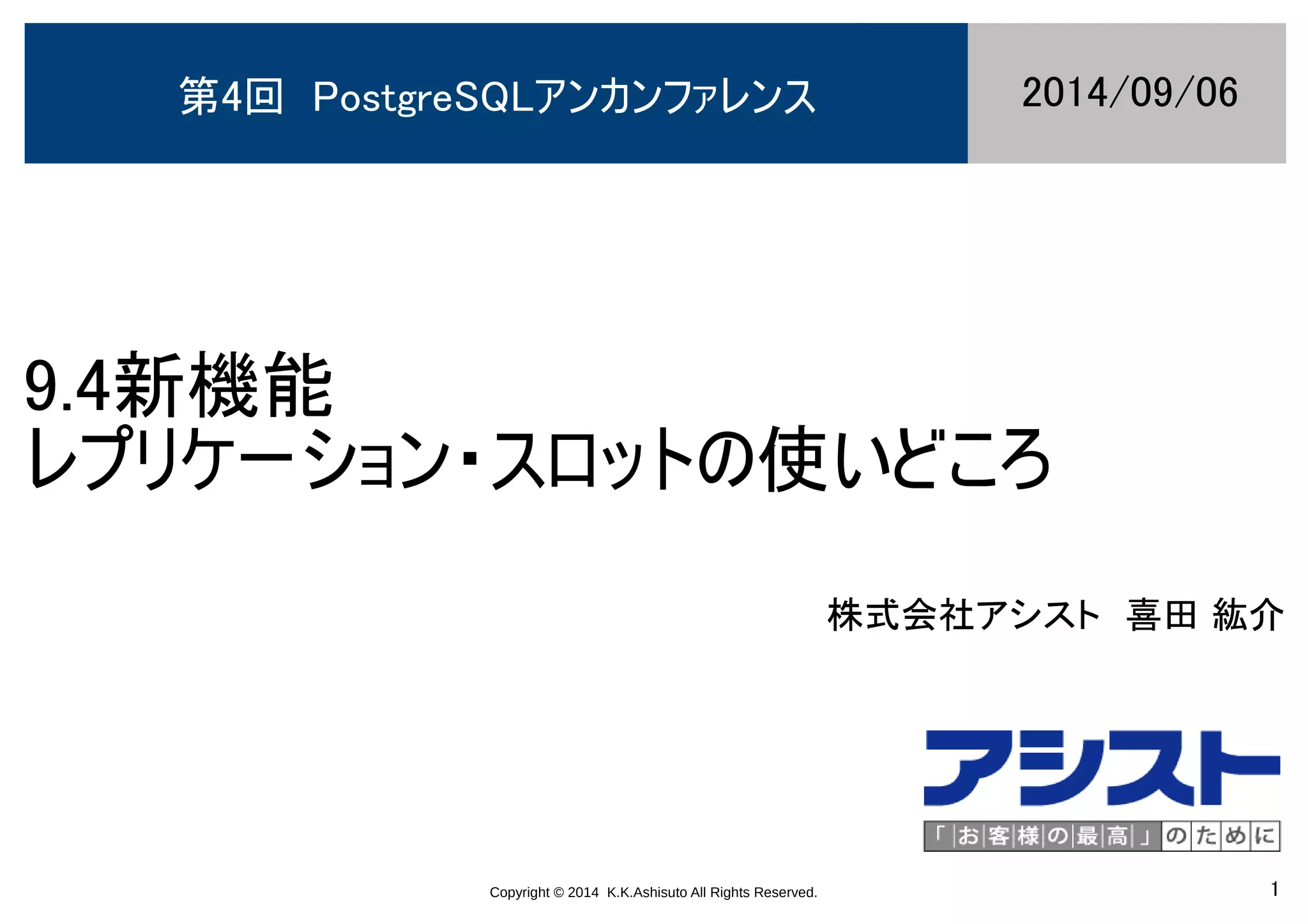 第4回　PostgreSQLアンカンファレンス

2014/09/06

9.4新機能
レプリケーション・スロットの使いどころ

株式会社アシスト　喜田 紘介

アシスト

「お客様の最高」のために

Copyright © 2014 K.K.Ashisuto All Rights Reserved.

1